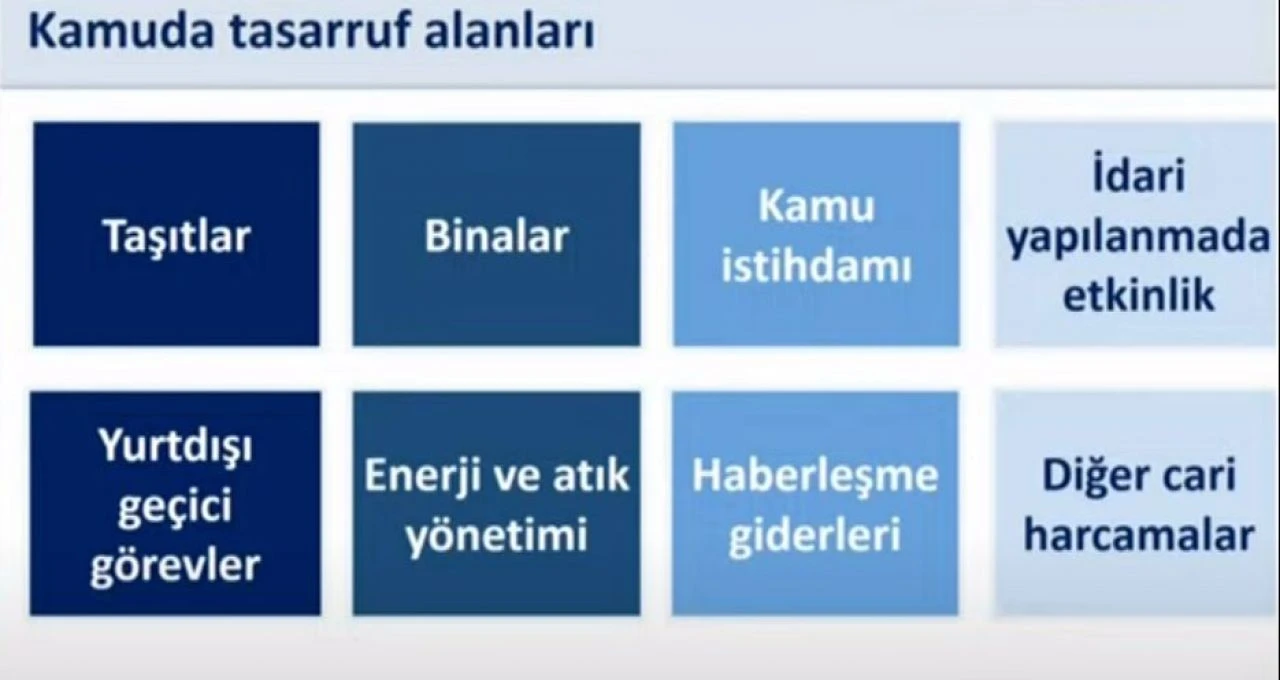 Kamuda tasarruf alanları

Taşıtlar

Binalar

Kamu istihdamı

İdari yapılanmada etkinlik

Yurtdışı geçici görevler

Enerji ve atık yönetimi

Haberleşme giderleri

Diğer cari harcamalar